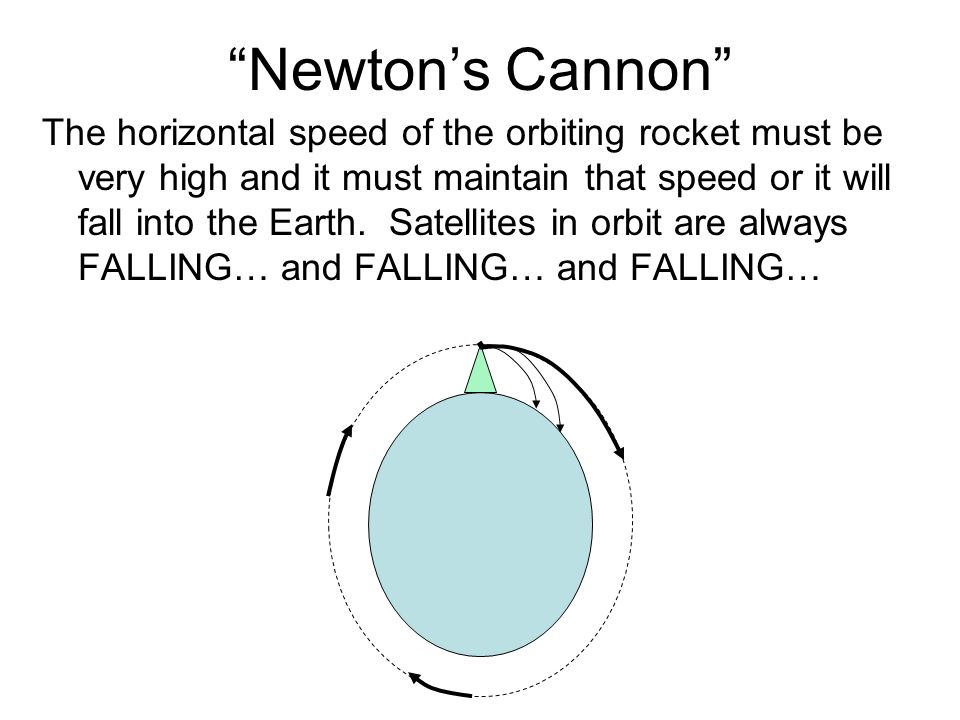 “Newton’s Cannon”

The horizontal speed of the orbiting rocket must be very high and it must maintain that speed or it will fall into the Earth. Satellites in orbit are always FALLING… and FALLING… and FALLING…